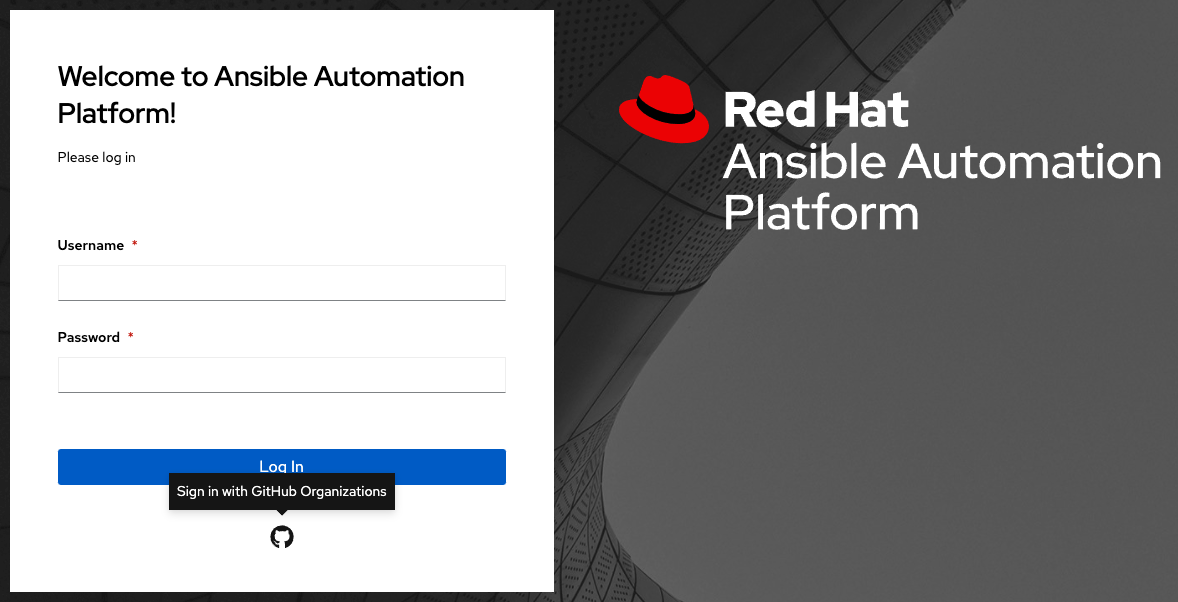 Welcome to Ansible Automation Platform!

Please log in

Username *

Password *

Log In

Sign in with GitHub Organizations

Red Hat
Ansible Automation Platform